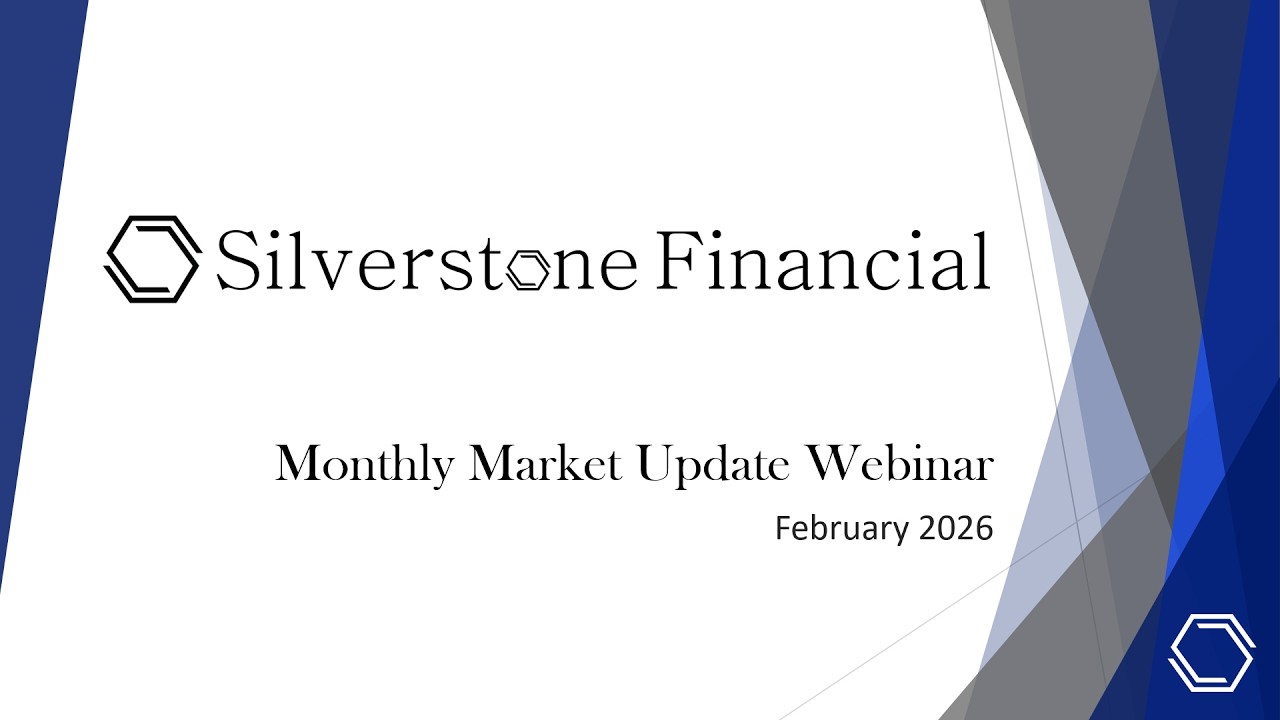 Silverstone Financial

Monthly Market Update Webinar

February 2026